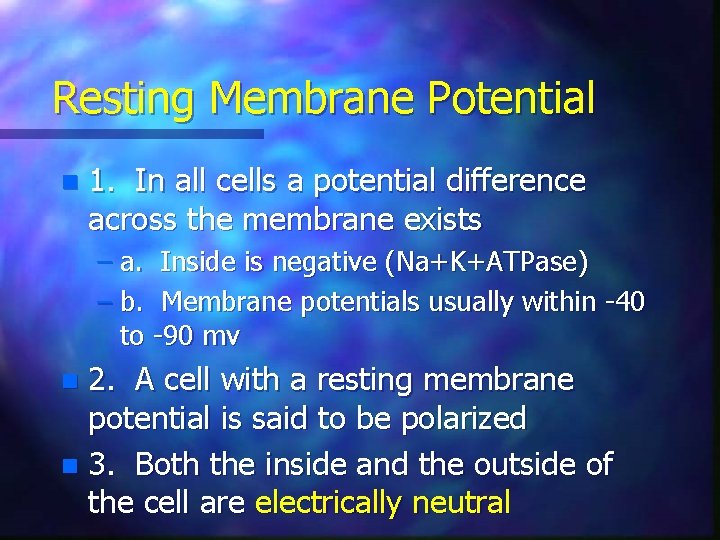 Resting Membrane Potential

1. In all cells a potential difference across the membrane exists

– a. Inside is negative (Na+K+ATPase)

– b. Membrane potentials usually within -40 to -90 mv

2. A cell with a resting membrane potential is said to be polarized

3. Both the inside and the outside of the cell are electrically neutral